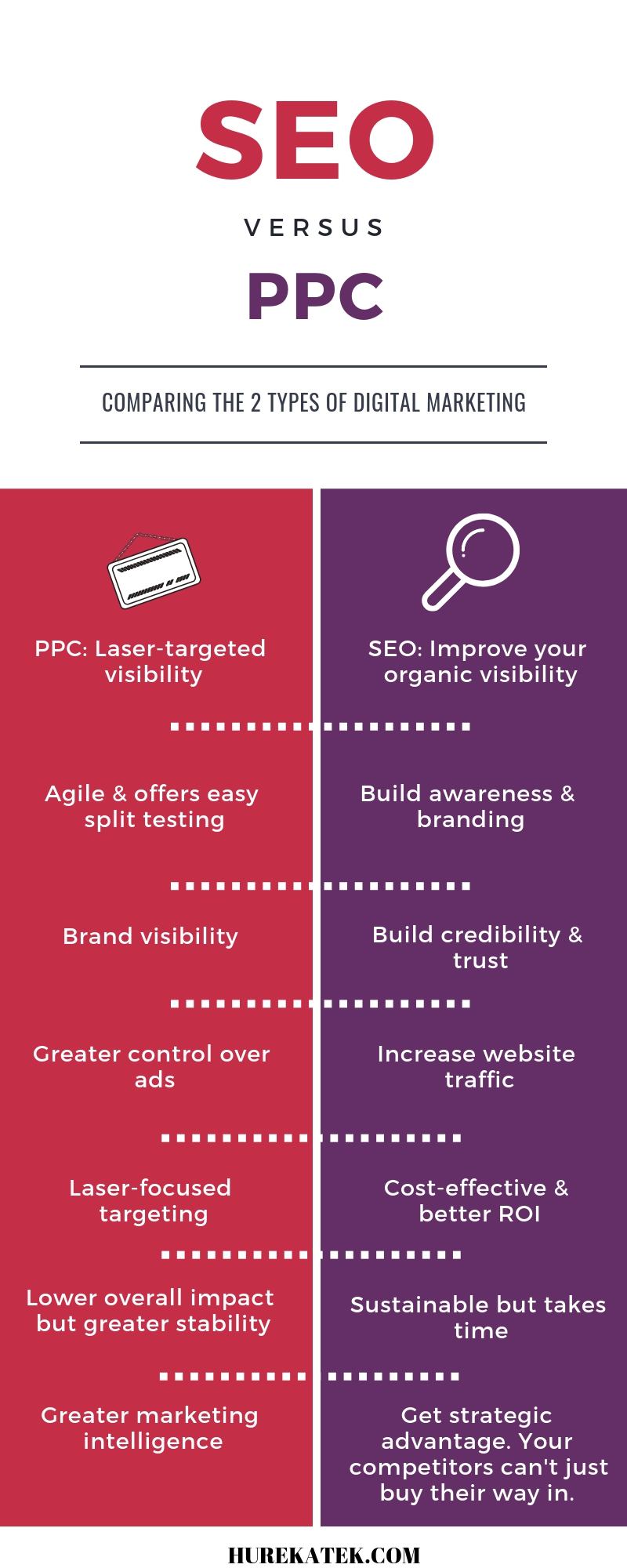 SEO

VERSUS

PPC

COMPARING THE 2 TYPES OF DIGITAL MARKETING

PPC: Laser-targeted visibility

Agile & offers easy split testing

Brand visibility

Greater control over ads

Laser-focused targeting

Lower overall impact but greater stability

Greater marketing intelligence

SEO: Improve your organic visibility

Build awareness & branding

Build credibility & trust

Increase website traffic

Cost-effective & better ROI

Sustainable but takes time

Get strategic advantage. Your competitors can't just buy their way in.

HUREKATEK.COM